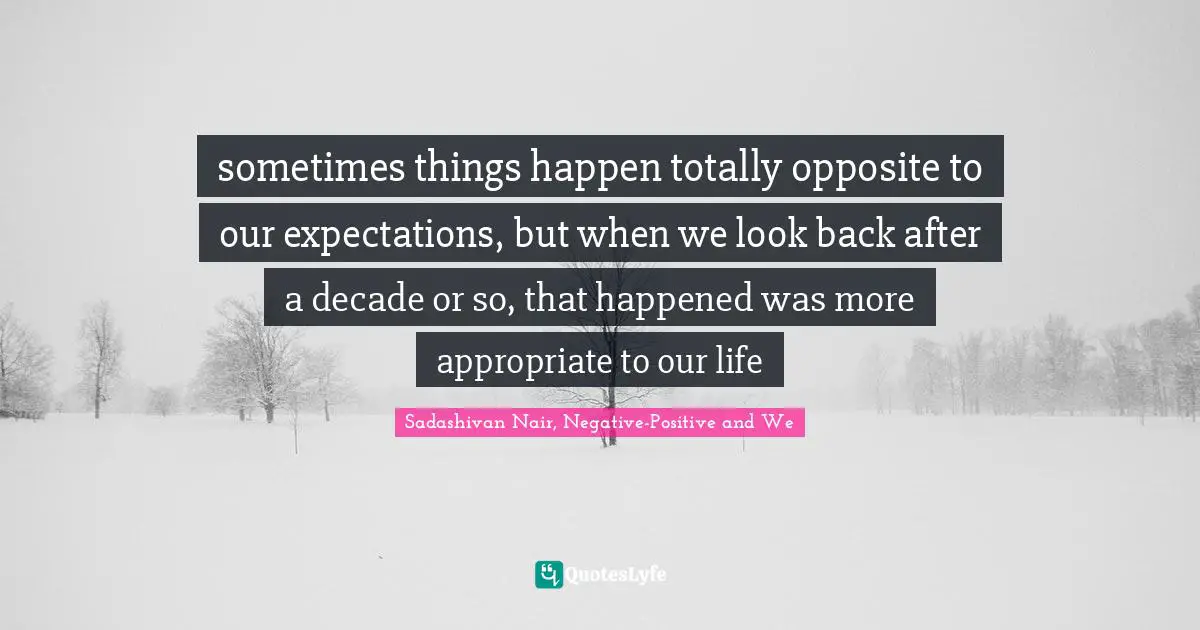 sometimes things happen totally opposite to our expectations, but when we look back after a decade or so, that happened was more appropriate to our life

Sadashivan Nair, Negative-Positive and We

QuotesLyfe